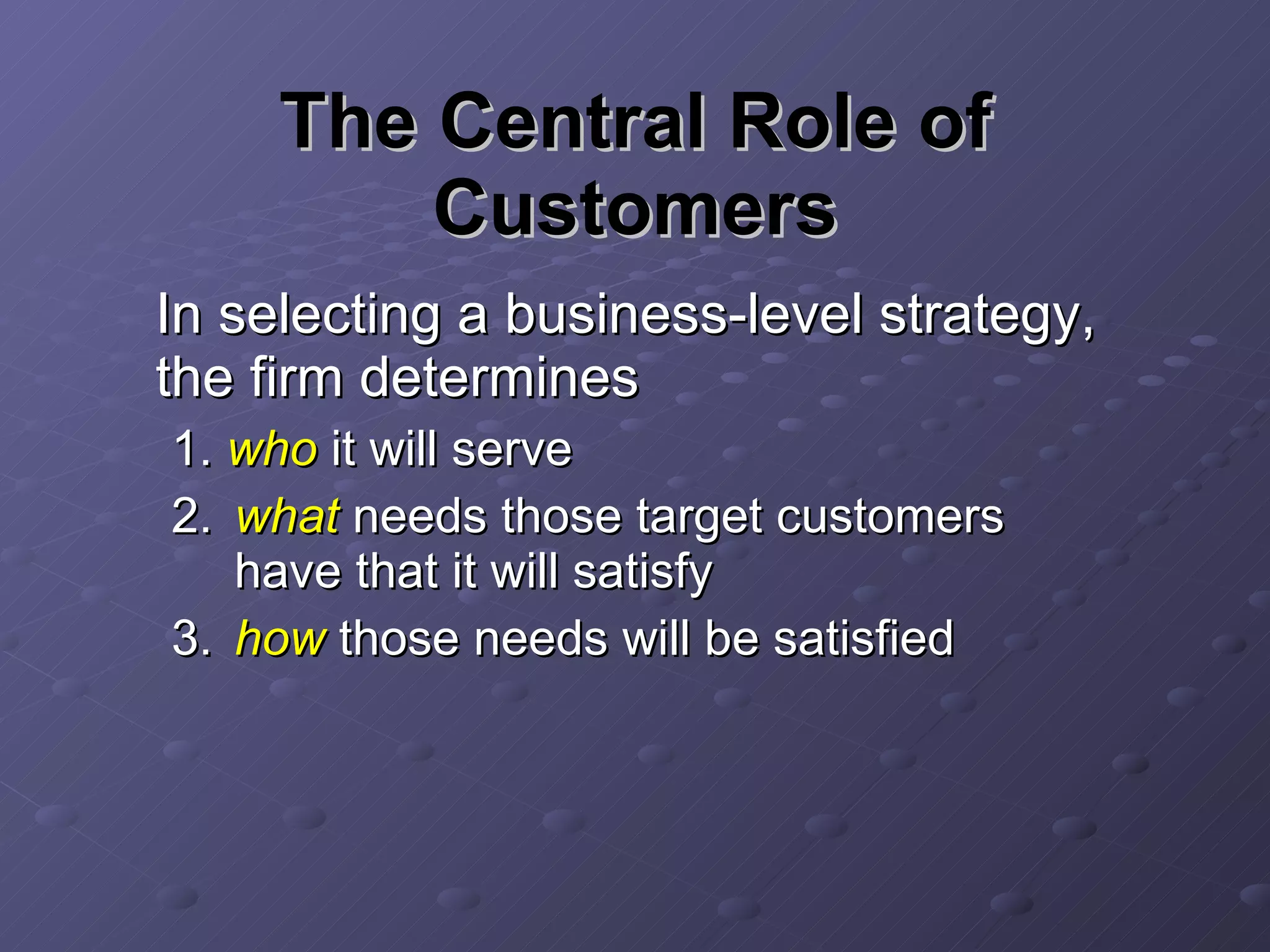 The Central Role of Customers

In selecting a business-level strategy, the firm determines

1. who it will serve

2. what needs those target customers have that it will satisfy

3. how those needs will be satisfied